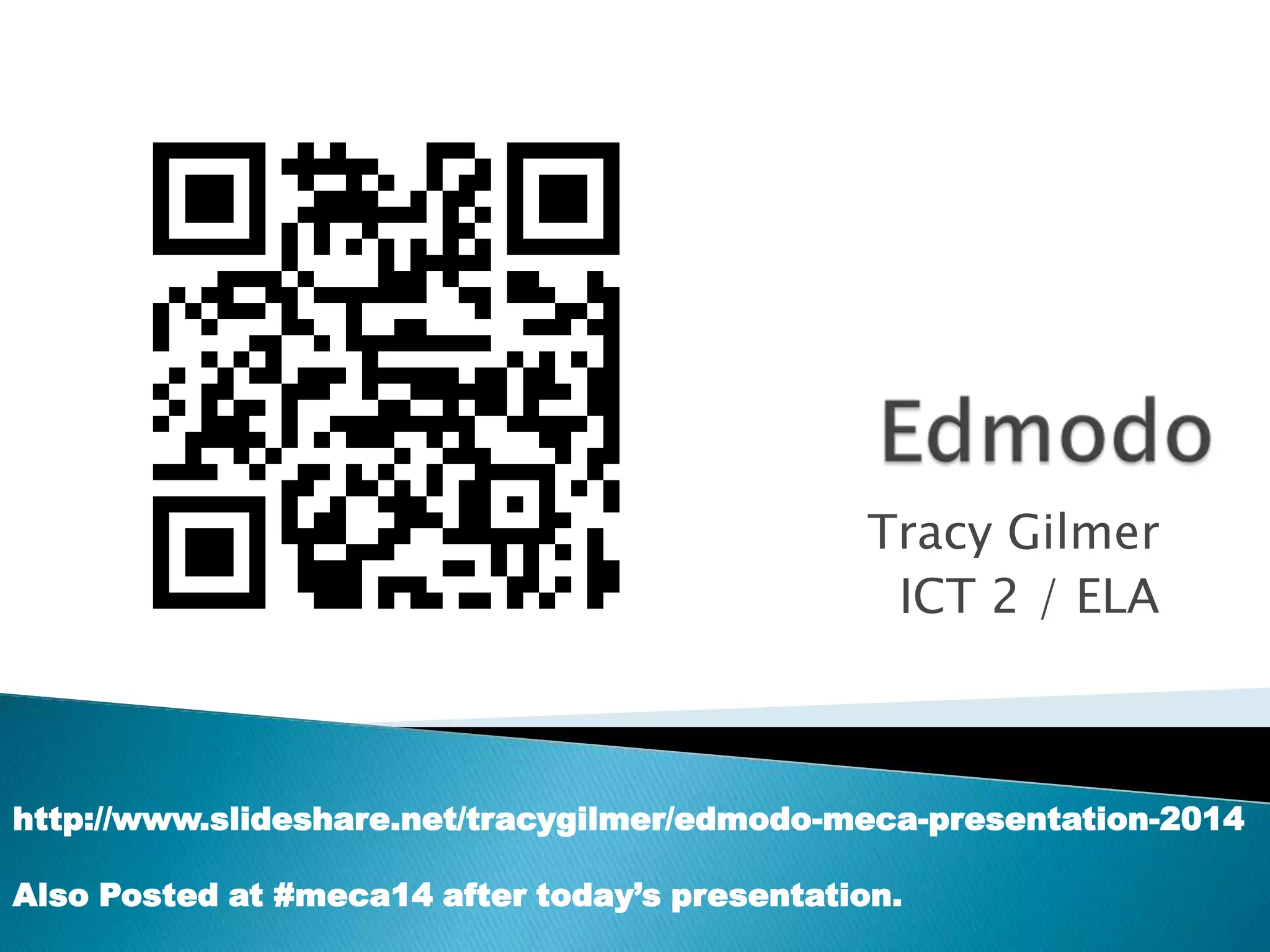 Edmodo

Tracy Gilmer
ICT 2 / ELA

http://www.slideshare.net/tracygilmer/edmodo-meca-presentation-2014

Also Posted at #meca14 after today's presentation.